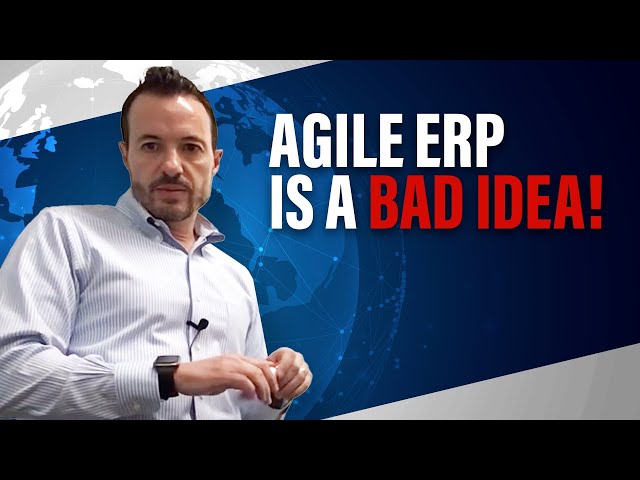 AGILE ERP
IS A BAD IDEA!